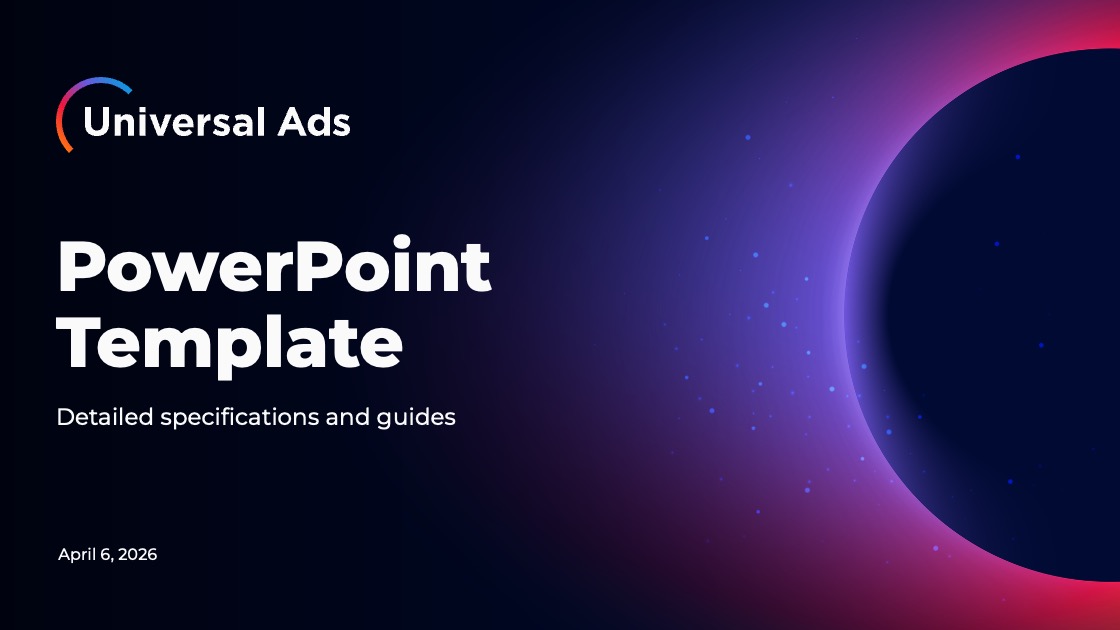 Universal Ads

PowerPoint Template

Detailed specifications and guides

April 6, 2026